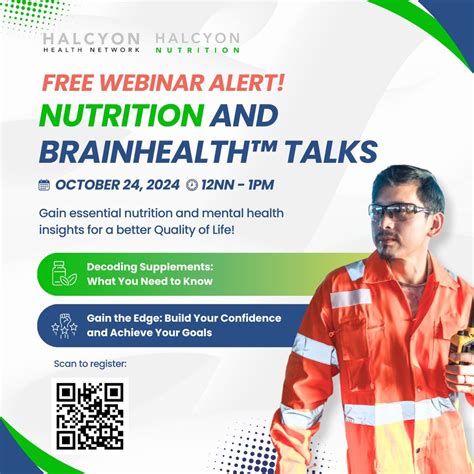 HALCYON
HEALTH NETWORK

HALCYON
NUTRITION

FREE WEBINAR ALERT!

NUTRITION AND BRAINHEALTH™ TALKS

OCTOBER 24, 2024 12NN - 1PM

Gain essential nutrition and mental health insights for a better Quality of Life!

Decoding Supplements: What You Need to Know

Gain the Edge: Build Your Confidence and Achieve Your Goals

Scan to register: